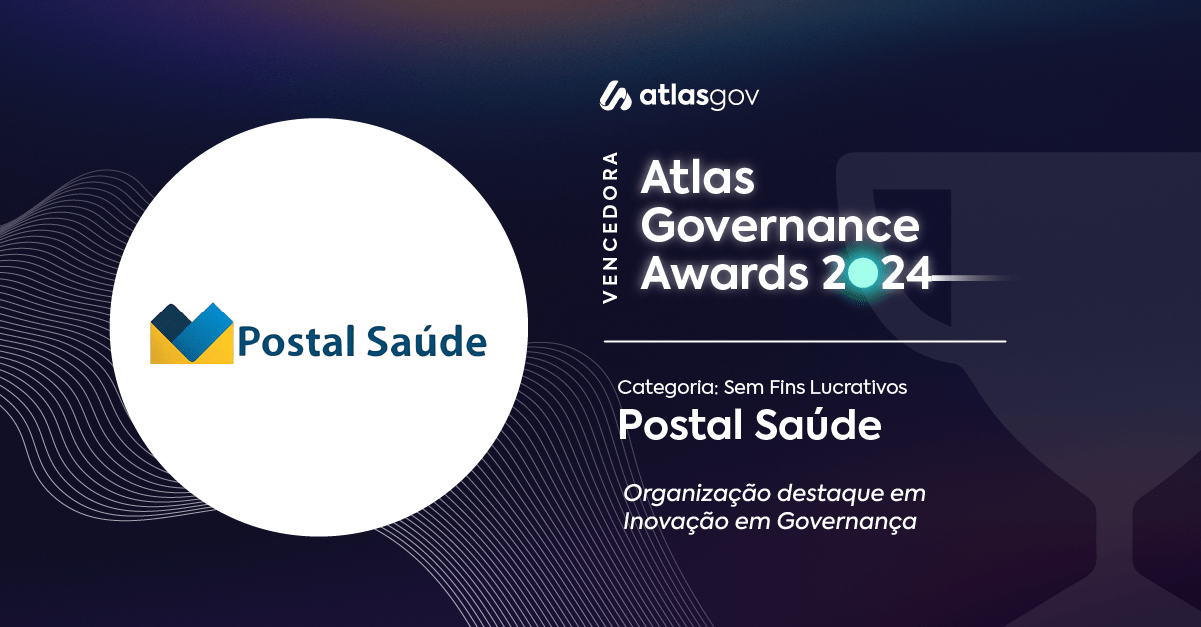 Postal Saúde

atlasgov

VENCEDORA

Atlas Governance Awards 2024

Categoria: Sem Fins Lucrativos

Postal Saúde

Organização destaque em Inovação em Governança